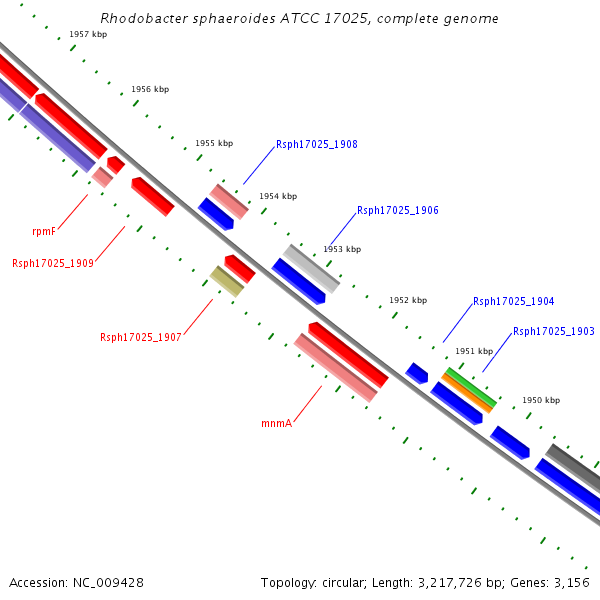 Rhodobacter sphaeroides ATCC 17025, complete genome

1957 kbp

1956 kbp

1955 kbp

Rsph17025_1908

1954 kbp

Rsph17025_1906

1953 kbp

1952 kbp

Rsph17025_1904

Rsph17025_1903

1951 kbp

1950 kbp

rpmF

Rsph17025_1909

Rsph17025_1907

mnmA

Accession: NC_009428

Topology: circular; Length: 3,217,726 bp; Genes: 3,156